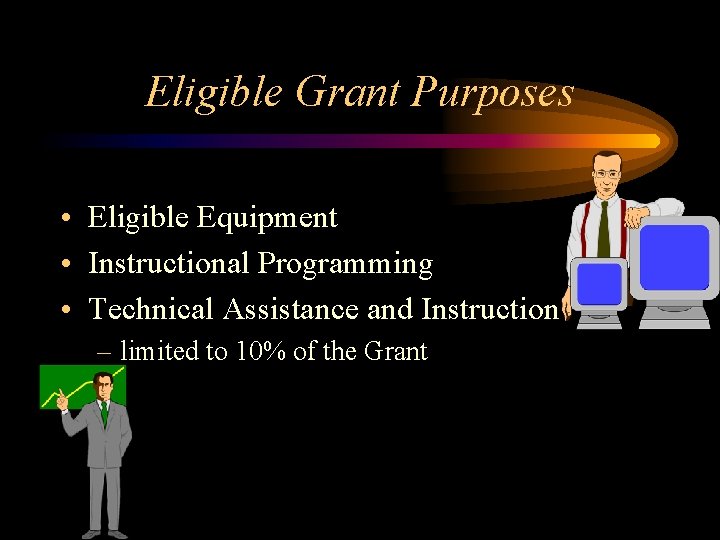 Eligible Grant Purposes

• Eligible Equipment
• Instructional Programming
• Technical Assistance and Instruction
– limited to 10% of the Grant